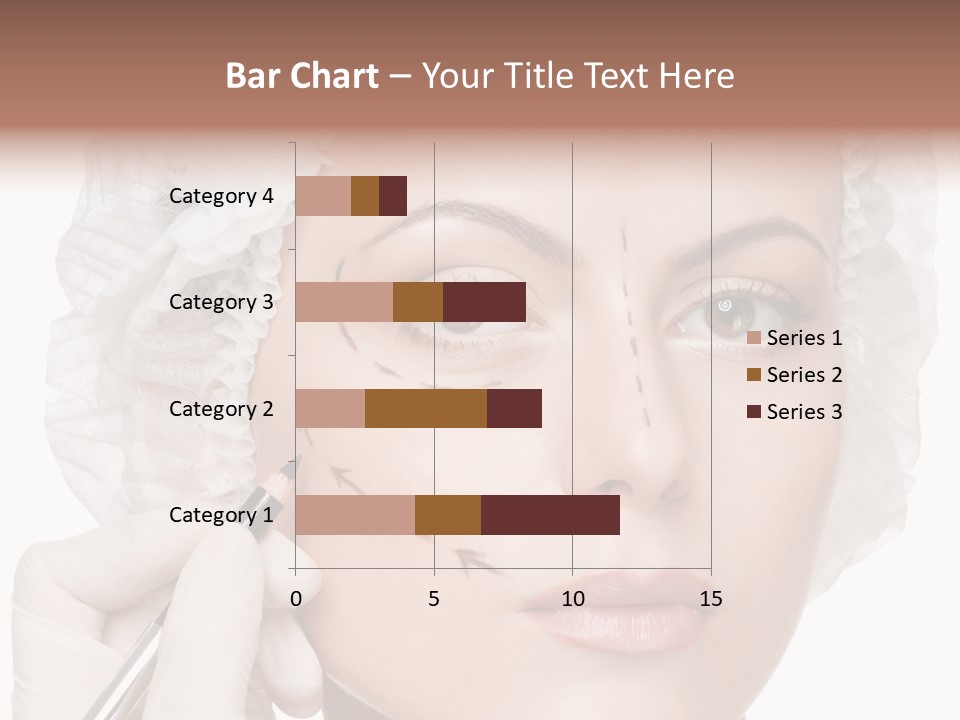 Bar Chart – Your Title Text Here

Category 4
Category 3
Category 2
Category 1

0
5
10
15

Series 1
Series 2
Series 3